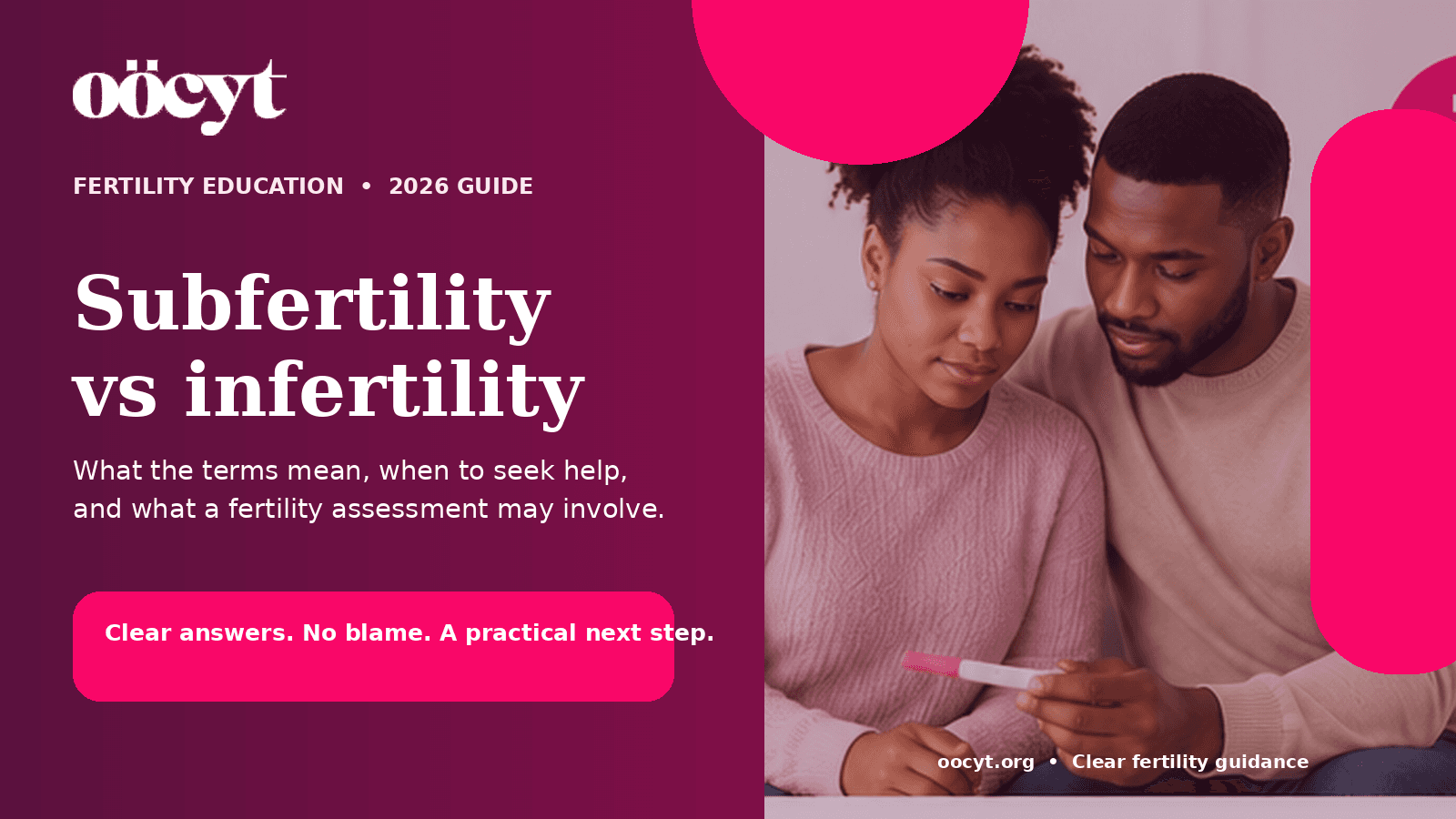 oöcyt

FERTILITY EDUCATION • 2026 GUIDE

Subfertility vs infertility

What the terms mean, when to seek help, and what a fertility assessment may involve.

Clear answers. No blame. A practical next step.

oocyt.org • Clear fertility guidance